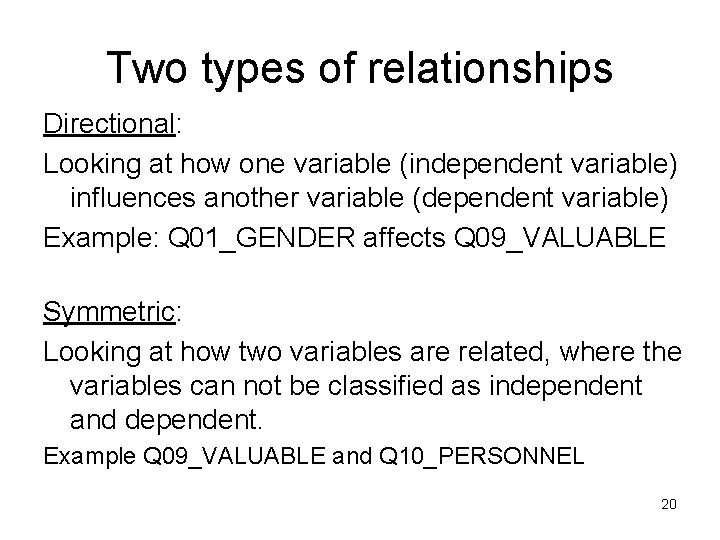 Two types of relationships

Directional:

Looking at how one variable (independent variable) influences another variable (dependent variable)

Example: Q01_GENDER affects Q09_VALUABLE

Symmetric:

Looking at how two variables are related, where the variables can not be classified as independent and dependent.

Example Q09_VALUABLE and Q10_PERSONNEL

20